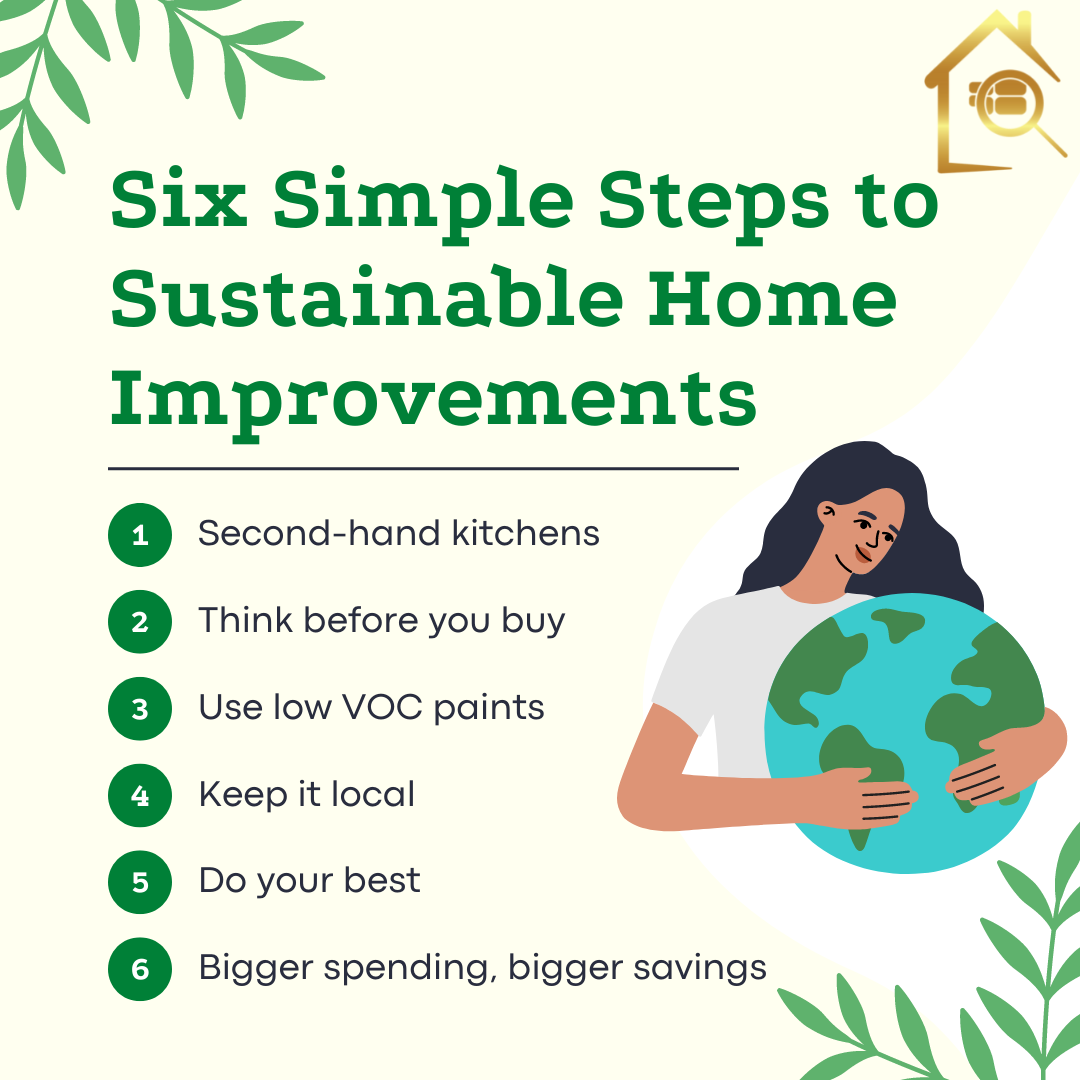 Six Simple Steps to Sustainable Home Improvements

1 Second-hand kitchens

2 Think before you buy

3 Use low VOC paints

4 Keep it local

5 Do your best

6 Bigger spending, bigger savings